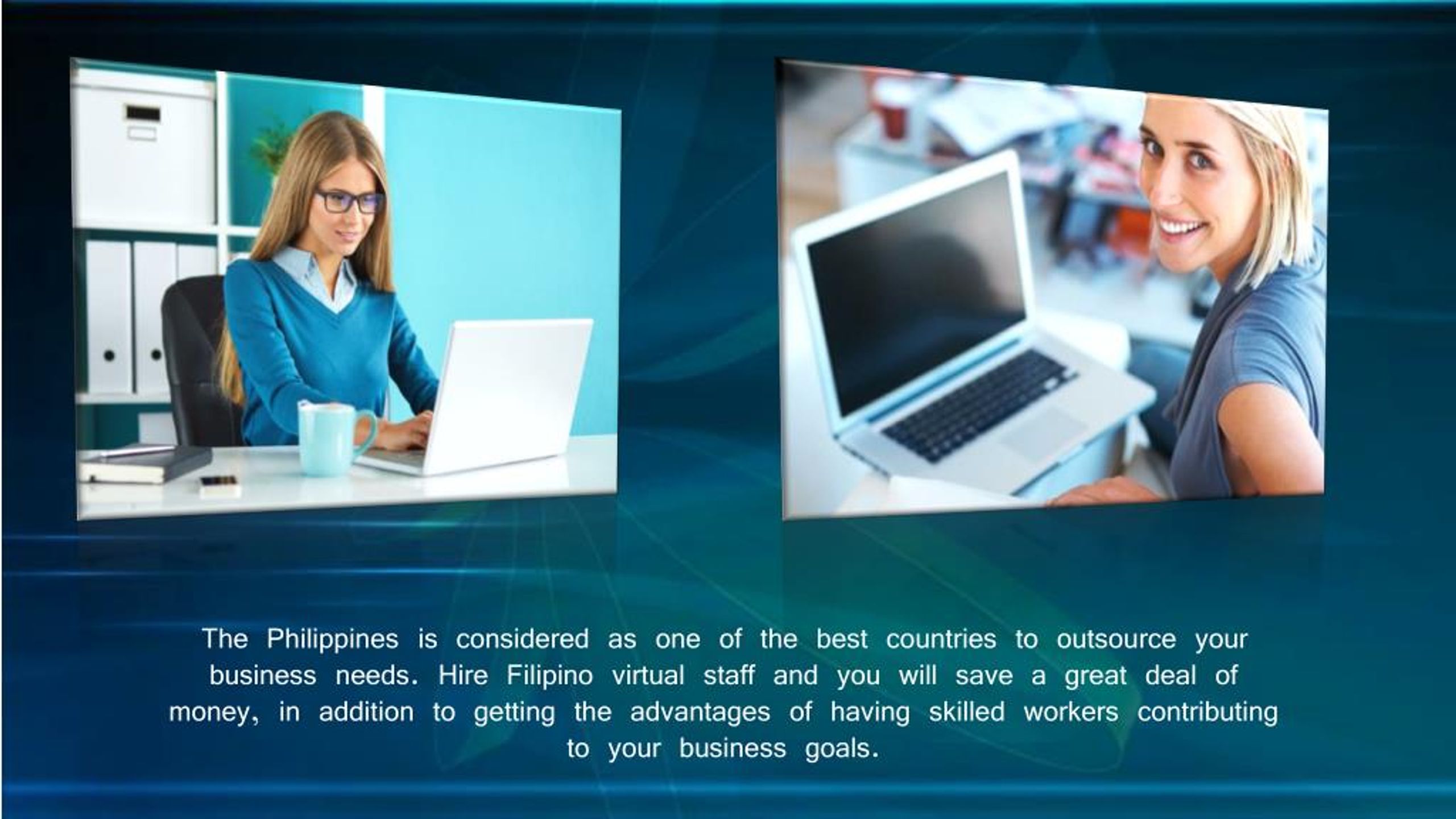 The Philippines is considered as one of the best countries to outsource your business needs. Hire Filipino virtual staff and you will save a great deal of money, in addition to getting the advantages of having skilled workers contributing to your business goals.